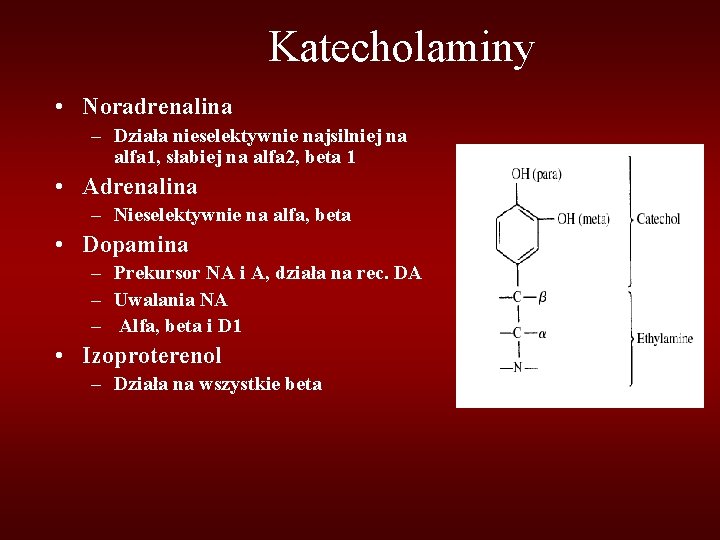 Katecholaminy

• Noradrenalina
– Działa nieselektywnie najsilniej na alfa1, słabiej na alfa2, beta 1
• Adrenalina
– Nieselektywnie na alfa, beta
• Dopamina
– Prekursor NA i A, działa na rec. DA
– Uwalania NA
– Alfa, beta i D1
• Izoproterenol
– Działa na wszystkie beta

OH (para)
OH (meta)
Catechol
—C— $\beta$
—C— $\alpha$
—N—
Ethylamine